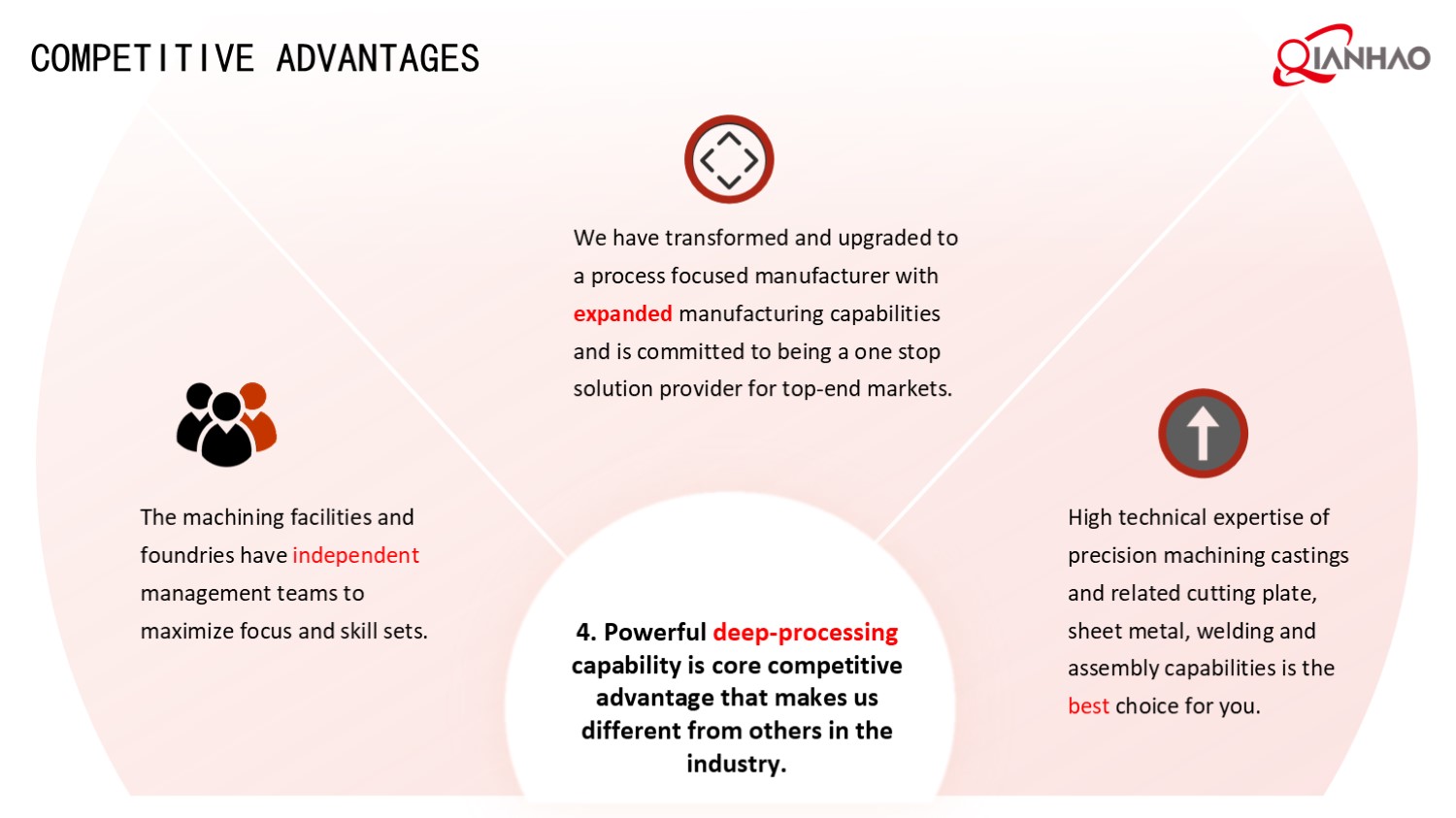 COMPETITIVE ADVANTAGES

QIANHAO

We have transformed and upgraded to a process focused manufacturer with expanded manufacturing capabilities and is committed to being a one stop solution provider for top-end markets.

The machining facilities and foundries have independent management teams to maximize focus and skill sets.

High technical expertise of precision machining castings and related cutting plate, sheet metal, welding and assembly capabilities is the best choice for you.

4. Powerful deep-processing capability is core competitive advantage that makes us different from others in the industry.